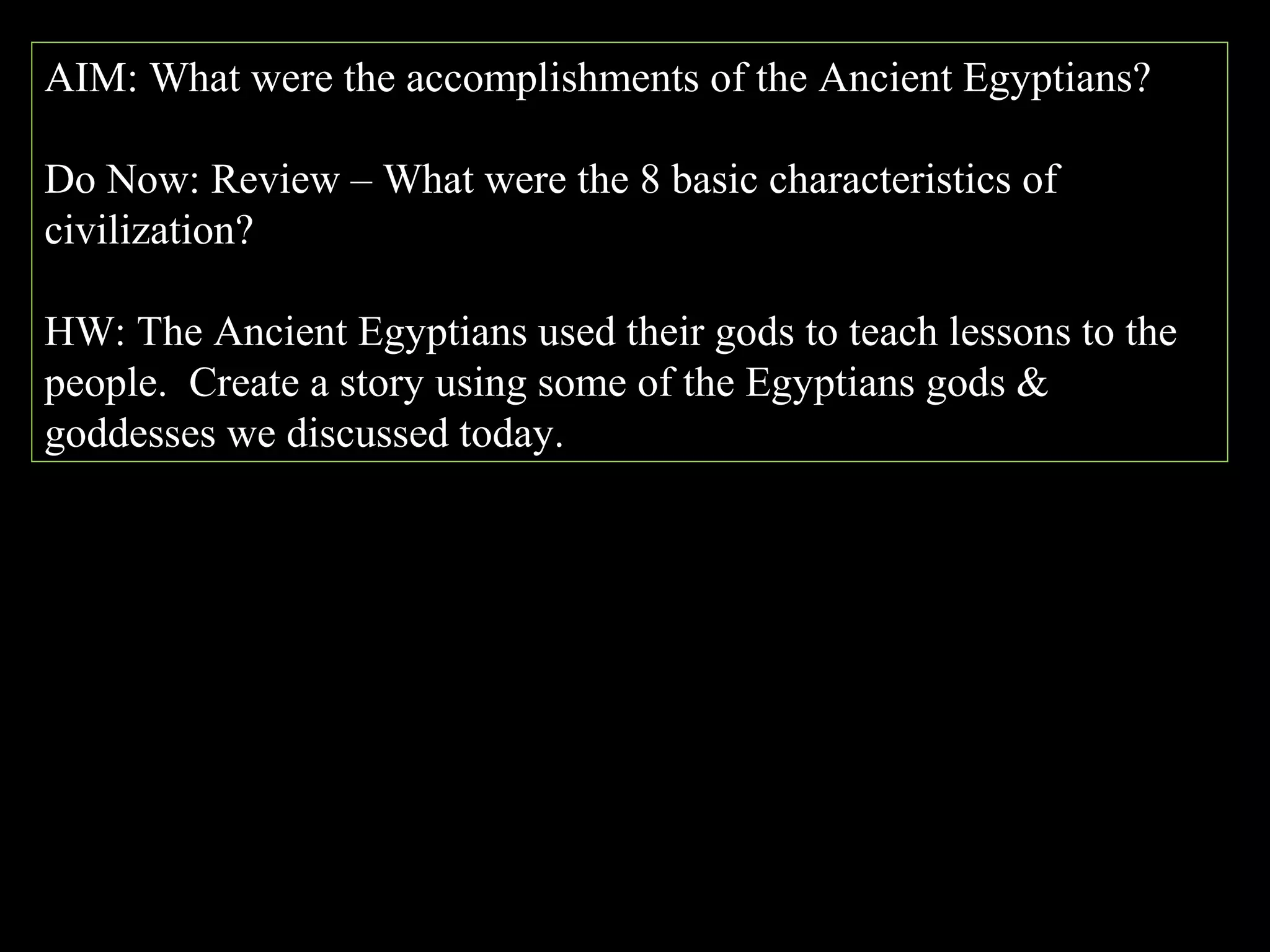 AIM: What were the accomplishments of the Ancient Egyptians?

Do Now: Review – What were the 8 basic characteristics of civilization?

HW: The Ancient Egyptians used their gods to teach lessons to the people. Create a story using some of the Egyptians gods & goddesses we discussed today.